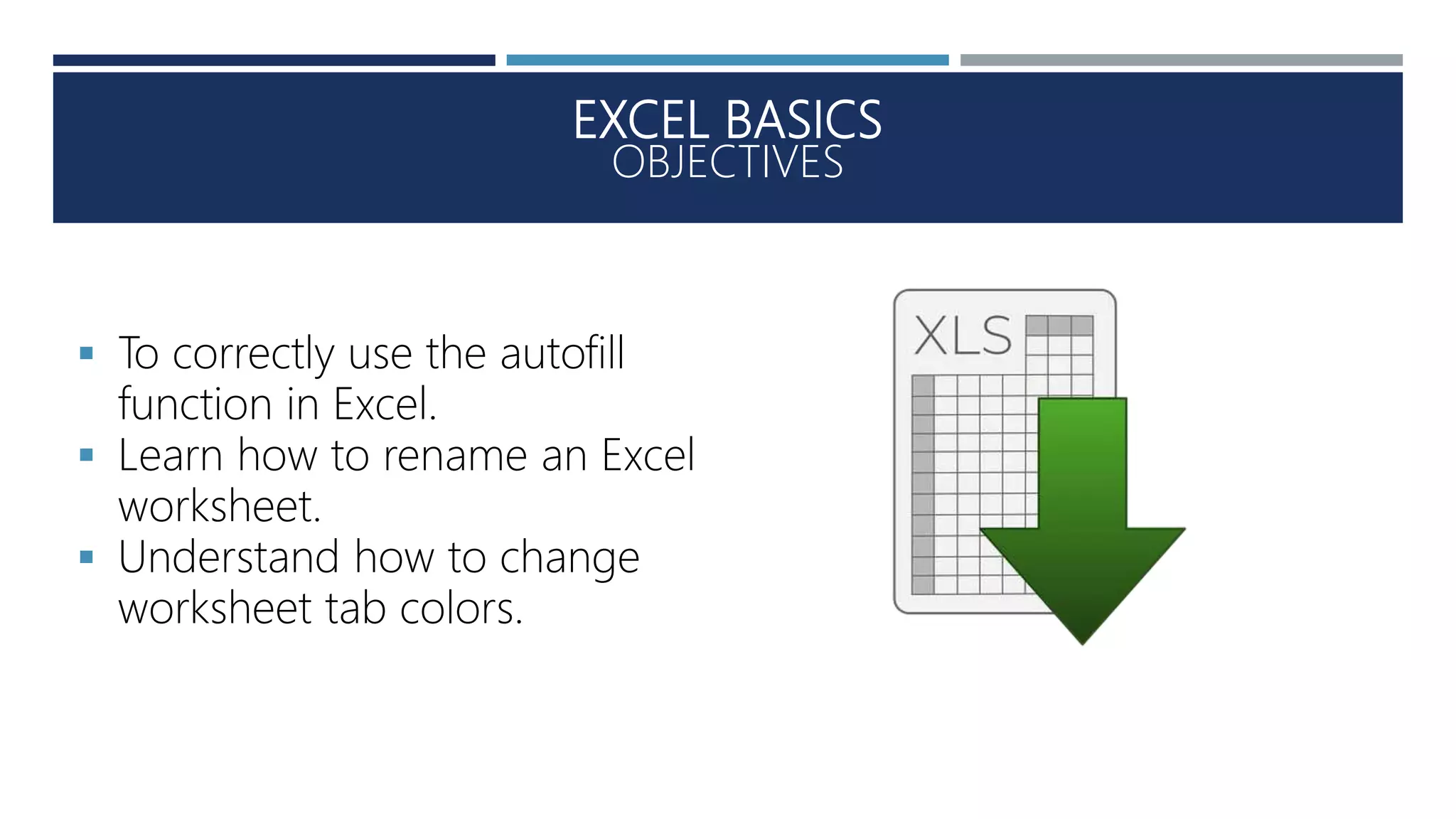 EXCEL BASICS
OBJECTIVES

▪ To correctly use the autofill function in Excel.
▪ Learn how to rename an Excel worksheet.
▪ Understand how to change worksheet tab colors.

XLS